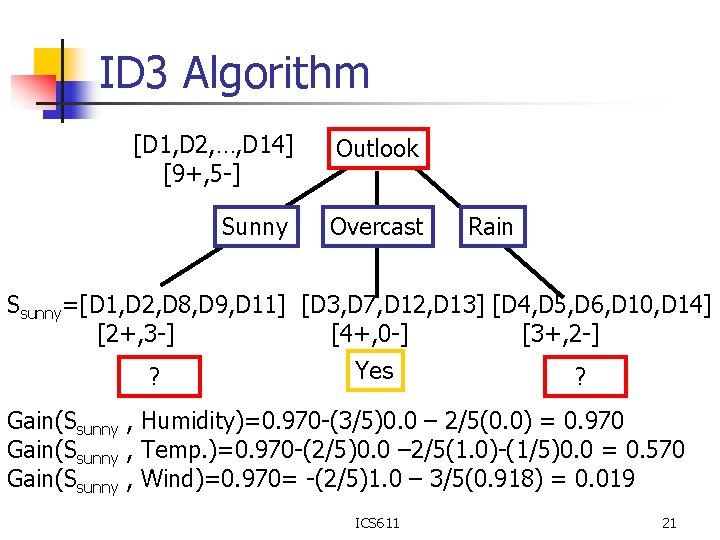 ID3 Algorithm

[D1,D2,…,D14]
[9+,5-]

Outlook

Sunny

Overcast

Rain

$S_{sunny}$=[D1,D2,D8,D9,D11]
[2+,3-]

[D3,D7,D12,D13]
[4+,0-]

[D4,D5,D6,D10,D14]
[3+,2-]

?

Yes

?

Gain($S_{sunny}$ , Humidity)=0.970-(3/5)0.0 – 2/5(0.0) = 0.970
Gain($S_{sunny}$ , Temp.)=0.970-(2/5)0.0 –2/5(1.0)-(1/5)0.0 = 0.570
Gain($S_{sunny}$ , Wind)=0.970= -(2/5)1.0 – 3/5(0.918) = 0.019

ICS611

21